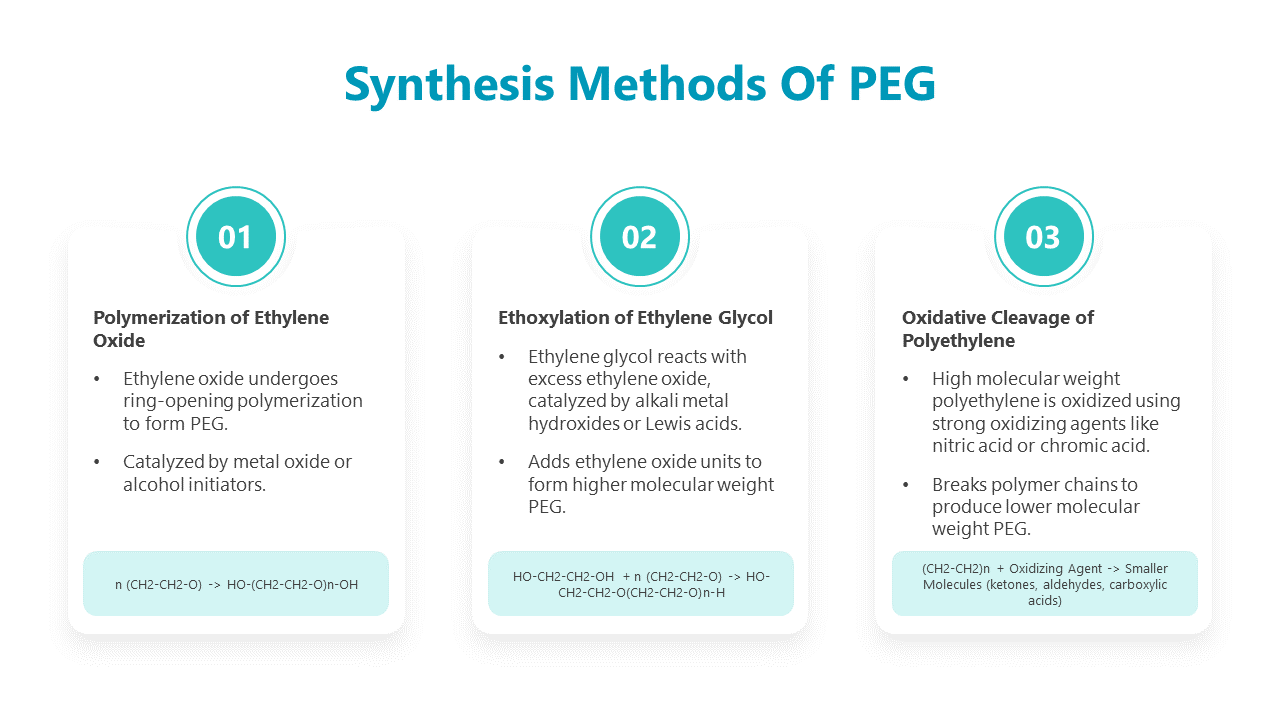 Synthesis Methods Of PEG

01

Polymerization of Ethylene Oxide

• Ethylene oxide undergoes ring-opening polymerization to form PEG.

• Catalyzed by metal oxide or alcohol initiators.

n (CH2-CH2-O) -> HO-(CH2-CH2-O)n-OH

02

Ethoxylation of Ethylene Glycol

• Ethylene glycol reacts with excess ethylene oxide, catalyzed by alkali metal hydroxides or Lewis acids.

• Adds ethylene oxide units to form higher molecular weight PEG.

HO-CH2-CH2-OH + n (CH2-CH2-O) -> HO-CH2-CH2-O(CH2-CH2-O)n-H

03

Oxidative Cleavage of Polyethylene

• High molecular weight polyethylene is oxidized using strong oxidizing agents like nitric acid or chromic acid.

• Breaks polymer chains to produce lower molecular weight PEG.

(CH2-CH2)n + Oxidizing Agent -> Smaller Molecules (ketones, aldehydes, carboxylic acids)